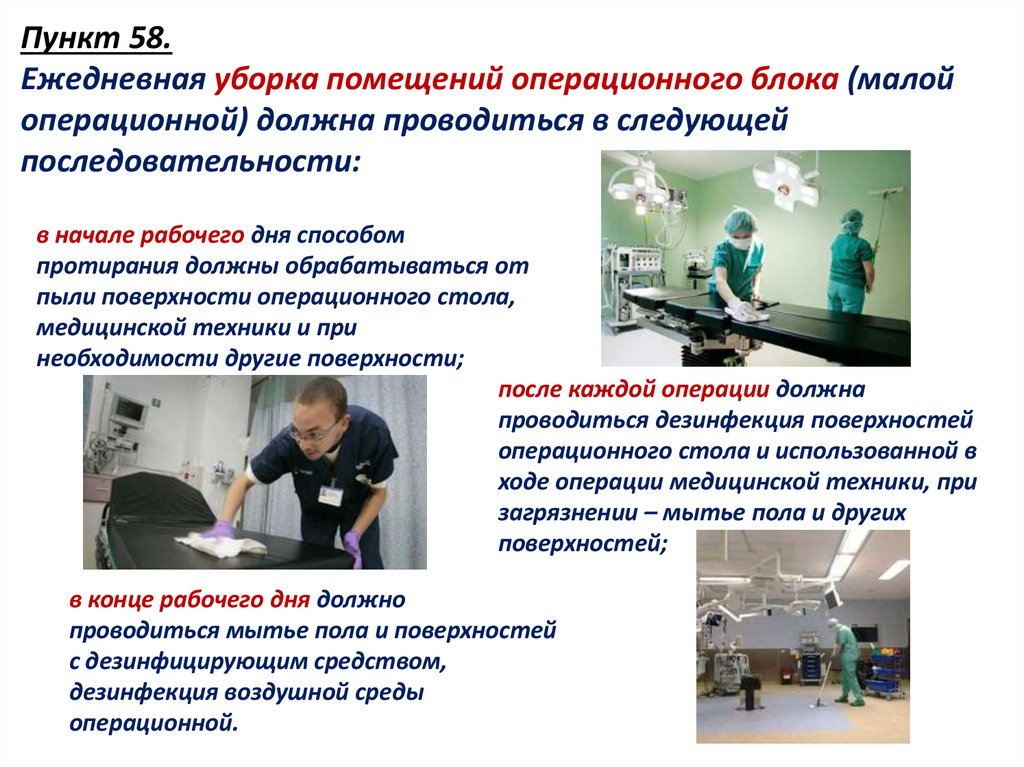 Пункт 58.
Ежедневная уборка помещений операционного блока (малой операционной) должна проводиться в следующей последовательности:

в начале рабочего дня способом протирания должны обрабатываться от пыли поверхности операционного стола, медицинской техники и при необходимости другие поверхности;

после каждой операции должна проводиться дезинфекция поверхностей операционного стола и использованной в ходе операции медицинской техники, при загрязнении – мытье пола и других поверхностей;

в конце рабочего дня должно проводиться мытье пола и поверхностей с дезинфицирующим средством, дезинфекция воздушной среды операционной.